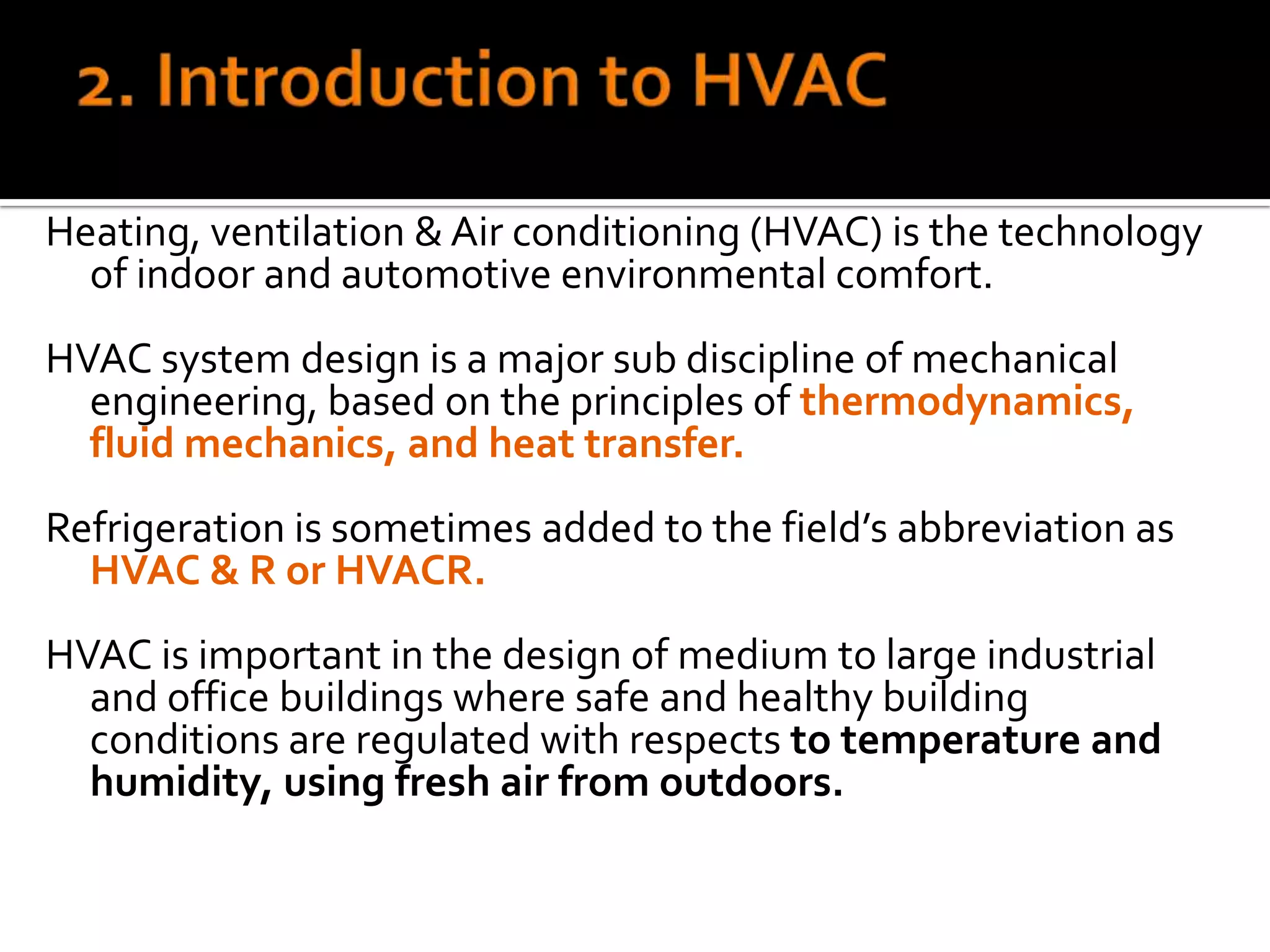 2. Introduction to HVAC

Heating, ventilation & Air conditioning (HVAC) is the technology of indoor and automotive environmental comfort.

HVAC system design is a major sub discipline of mechanical engineering, based on the principles of thermodynamics, fluid mechanics, and heat transfer.

Refrigeration is sometimes added to the field's abbreviation as HVAC & R or HVACR.

HVAC is important in the design of medium to large industrial and office buildings where safe and healthy building conditions are regulated with respects to temperature and humidity, using fresh air from outdoors.